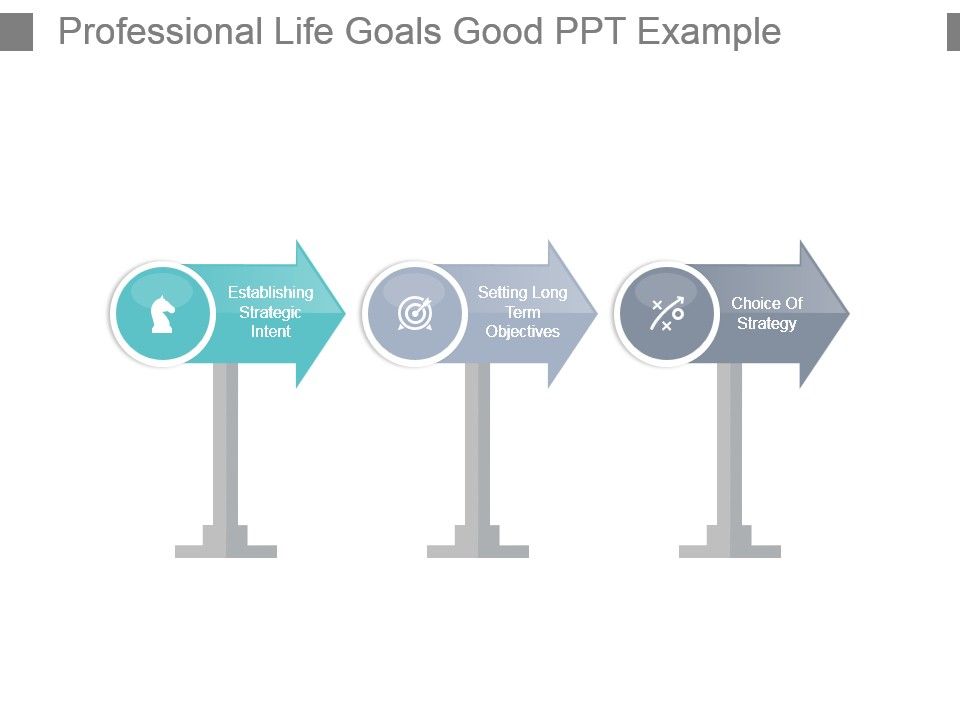 Professional Life Goals Good PPT Example

Establishing Strategic Intent

Setting Long Term Objectives

Choice Of Strategy